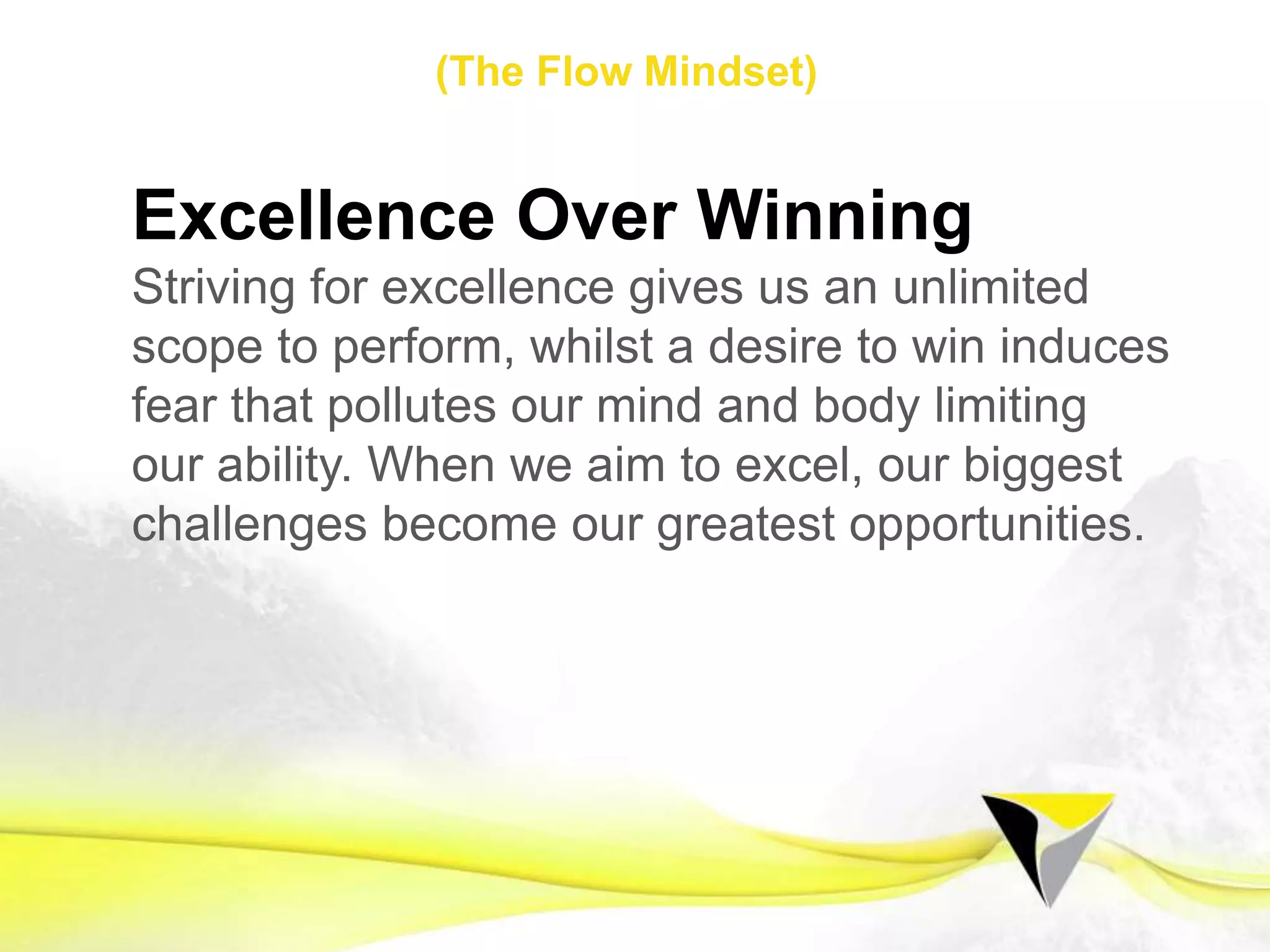 (The Flow Mindset)

Excellence Over Winning

Striving for excellence gives us an unlimited scope to perform, whilst a desire to win induces fear that pollutes our mind and body limiting our ability. When we aim to excel, our biggest challenges become our greatest opportunities.